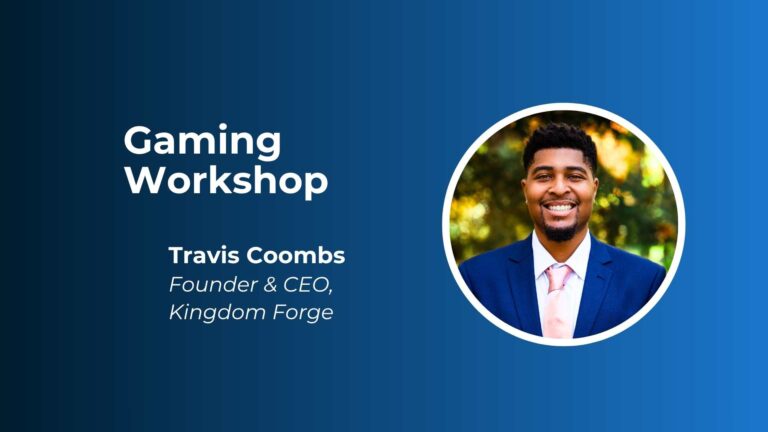 Gaming Workshop

Travis Coombs
Founder & CEO, Kingdom Forge